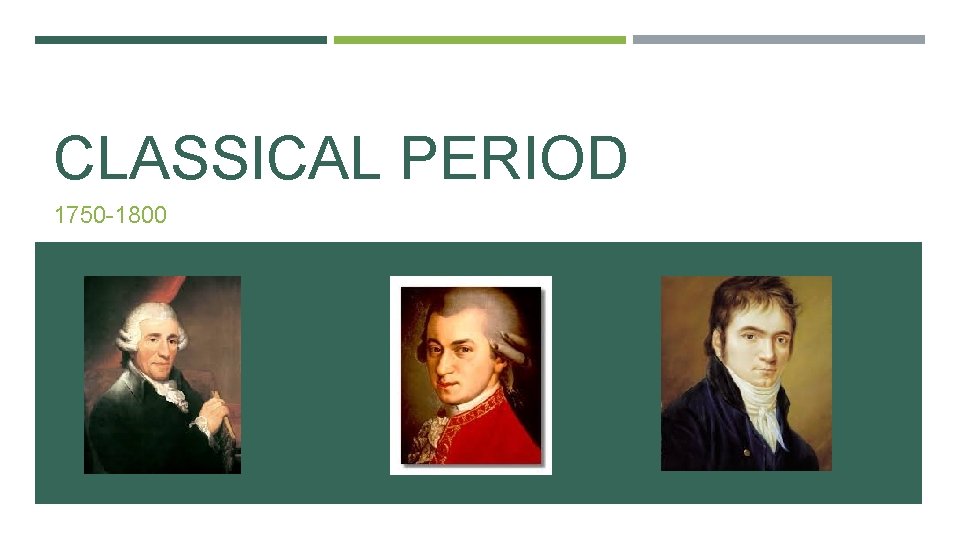 CLASSICAL PERIOD

1750-1800